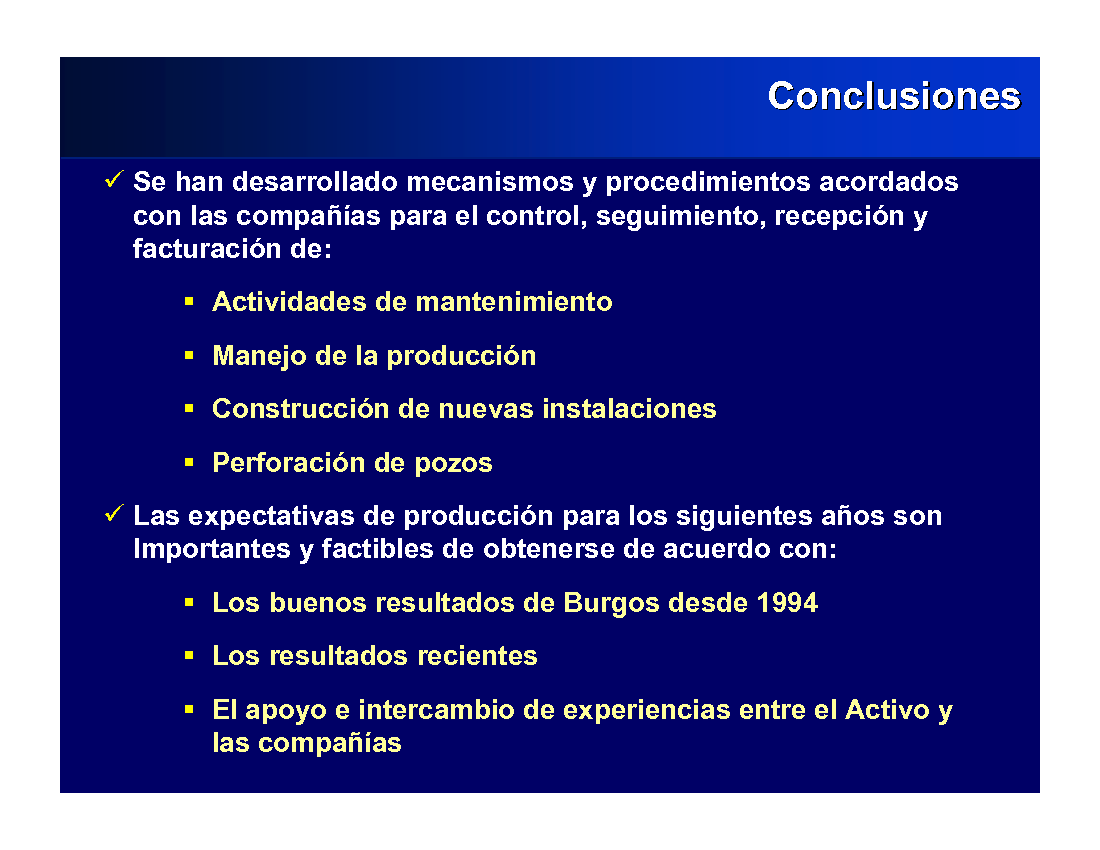 Conclusiones

✓ Se han desarrollado mecanismos y procedimientos acordados con las compañías para el control, seguimiento, recepción y facturación de:

▪ Actividades de mantenimiento

▪ Manejo de la producción

▪ Construcción de nuevas instalaciones

▪ Perforación de pozos

✓ Las expectativas de producción para los siguientes años son Importantes y factibles de obtenerse de acuerdo con:

▪ Los buenos resultados de Burgos desde 1994

▪ Los resultados recientes

▪ El apoyo e intercambio de experiencias entre el Activo y las compañías